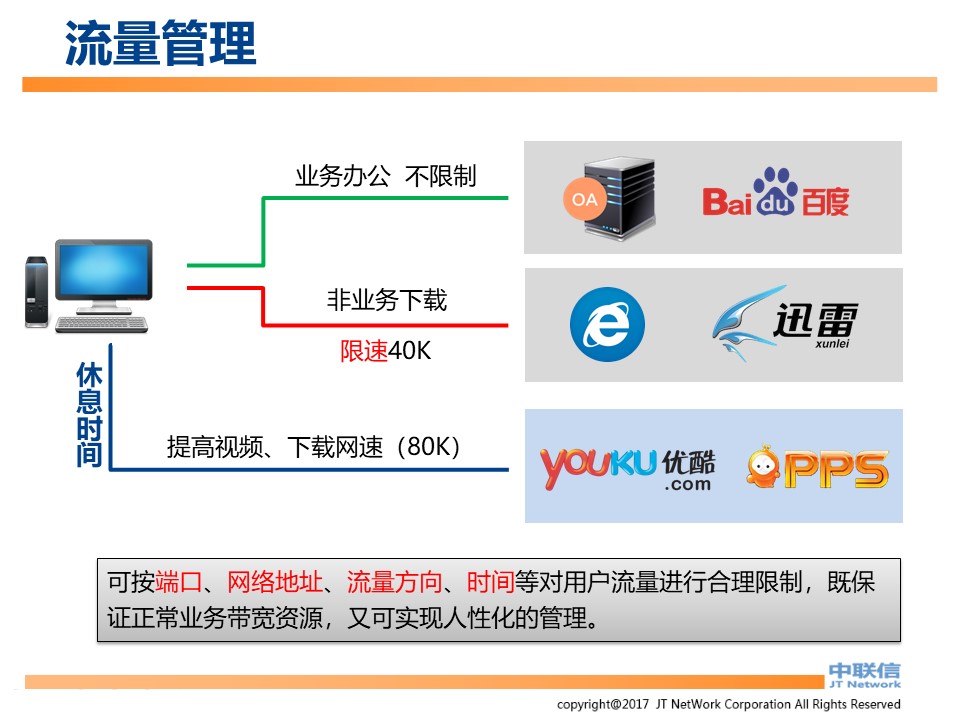 流量管理

业务办公 不限制

OA

Baidu百度

非业务下载

限速40K

迅雷
xunlei

休息时间

提高视频、下载网速（80K）

YOUKU优酷
.com

PPS

可按端口、网络地址、流量方向、时间等对用户流量进行合理限制，既保证正常业务带宽资源，又可实现人性化的管理。

中联信
JT Network

copyright@2017 JT NetWork Corporation All Rights Reserved